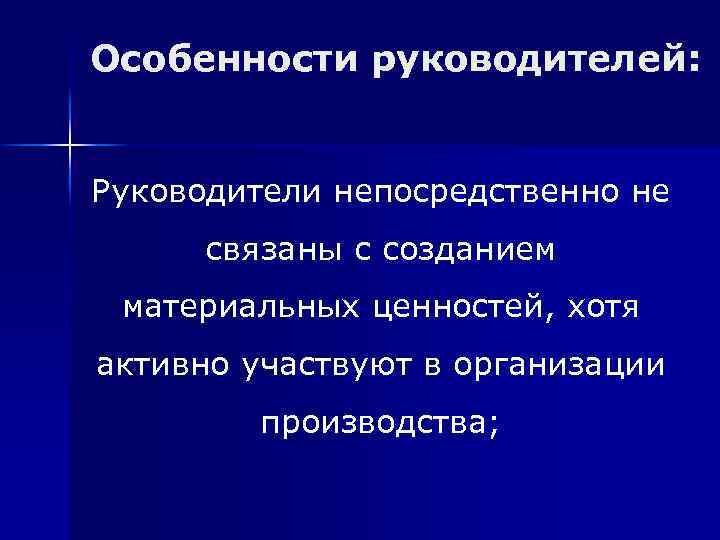 Особенности руководителей:

Руководители непосредственно не связаны с созданием материальных ценностей, хотя активно участвуют в организации производства;